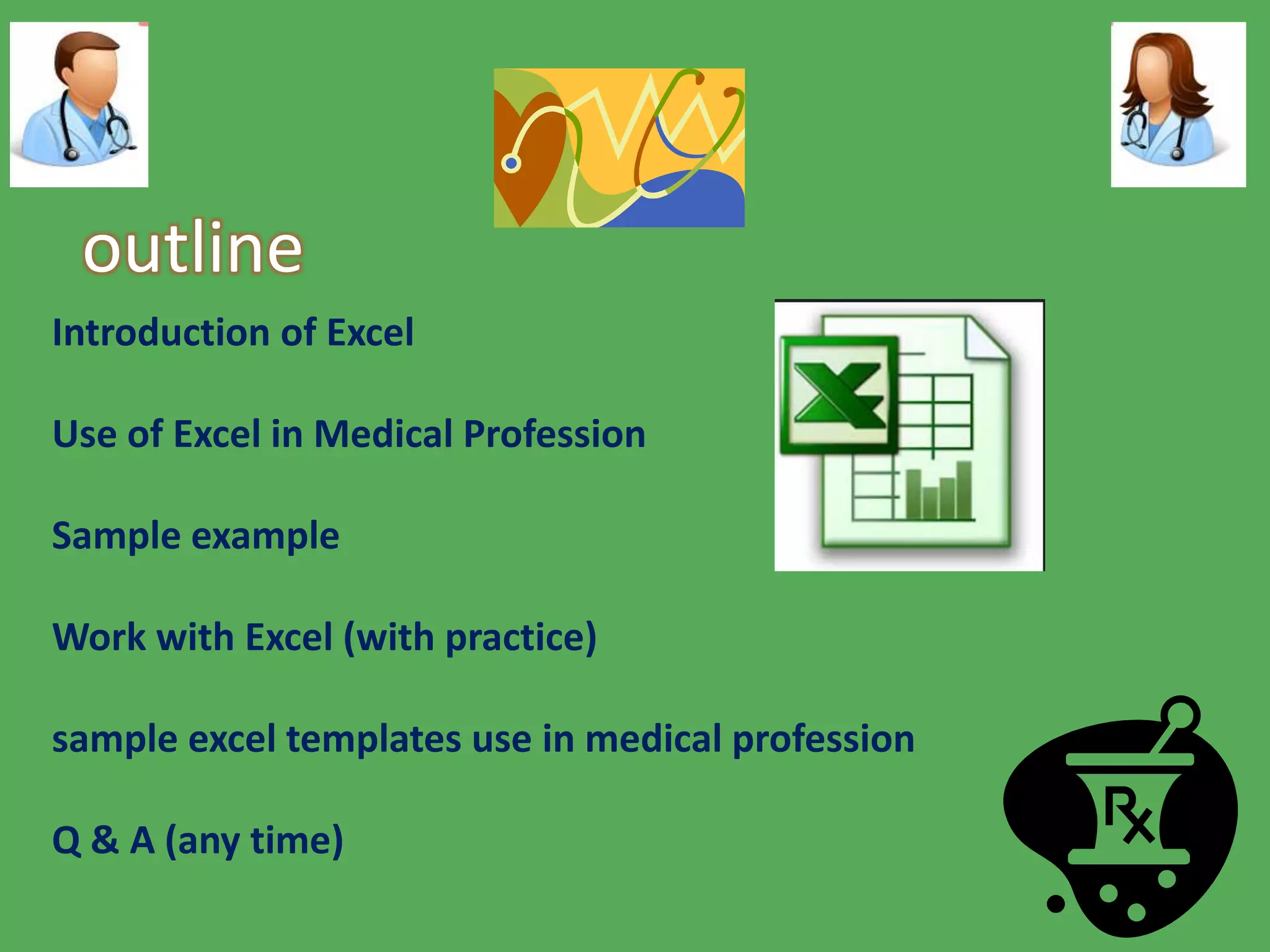 outline

Introduction of Excel

Use of Excel in Medical Profession

Sample example

Work with Excel (with practice)

sample excel templates use in medical profession

Q & A (any time)

Rx